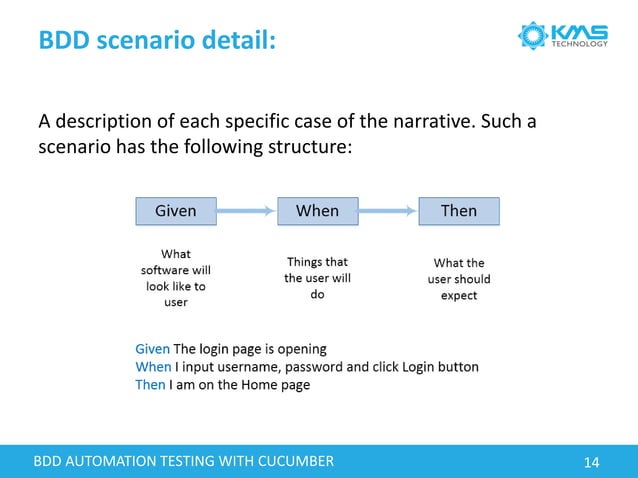 BDD scenario detail:

KMS TECHNOLOGY

A description of each specific case of the narrative. Such a scenario has the following structure:

Given

When

Then

What software will look like to user

Things that the user will do

What the user should expect

Given The login page is opening
When I input username, password and click Login button
Then I am on the Home page

BDD AUTOMATION TESTING WITH CUCUMBER

14